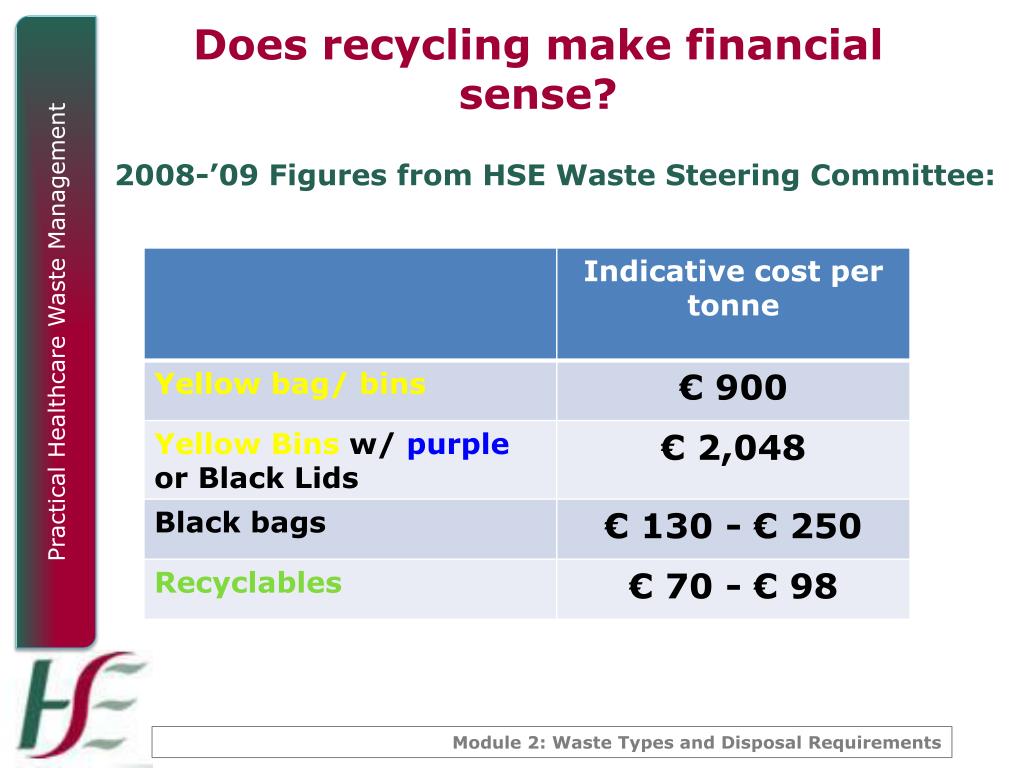 Practical Healthcare Waste Management

Does recycling make financial sense?

2008-’09 Figures from HSE Waste Steering Committee:

| | Indicative cost per tonne |
|---|---|
| Yellow bag/ bins | € 900 |
| Yellow Bins w/ purple or Black Lids | € 2,048 |
| Black bags | € 130 - € 250 |
| Recyclables | € 70 - € 98 |

HSE

Module 2: Waste Types and Disposal Requirements